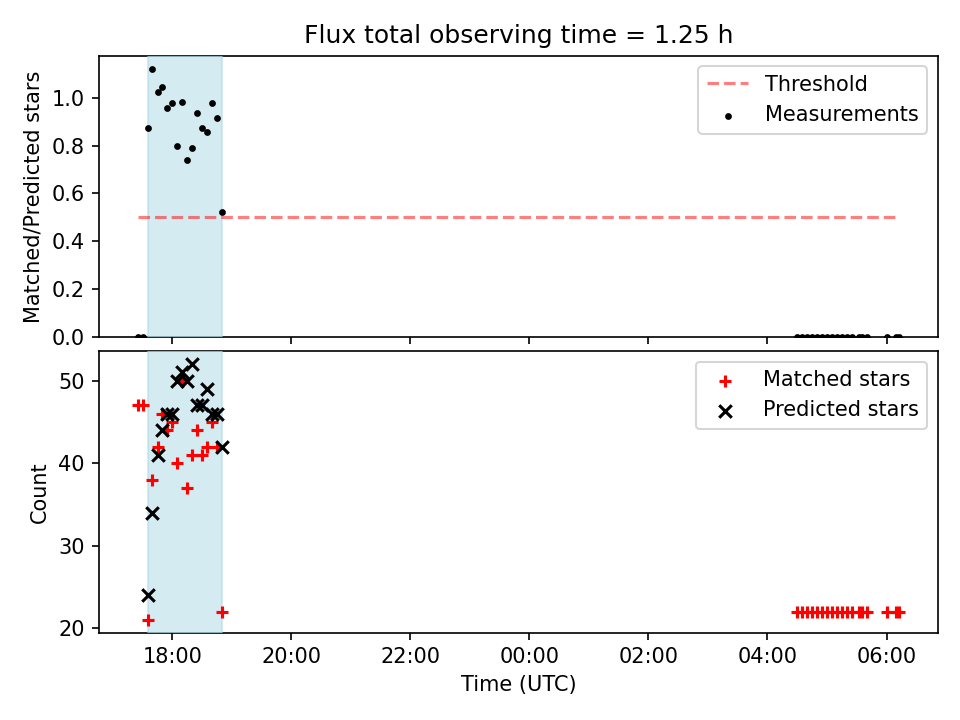 Flux total observing time = 1.25 h

Matched/Predicted stars

1.0
0.8
0.6
0.4
0.2
0.0

Threshold
Measurements

Count

50
40
30
20

Matched stars
Predicted stars

18:00
20:00
22:00
00:00
02:00
04:00
06:00

Time (UTC)